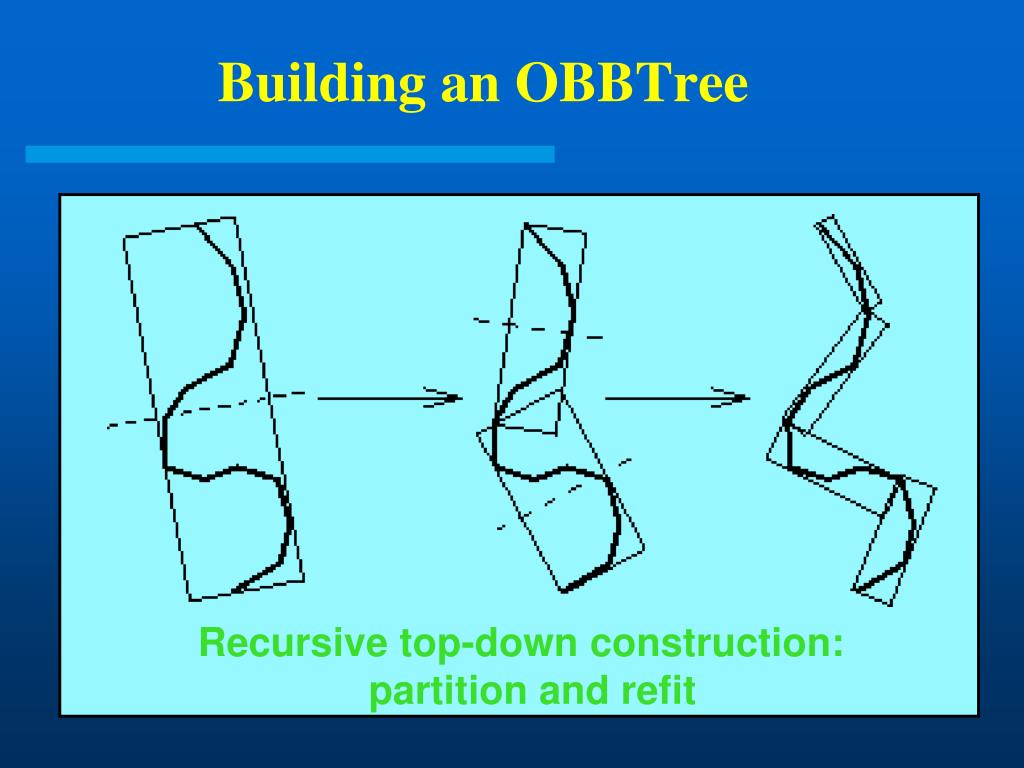 Building an OBBTree

Recursive top-down construction: partition and refit